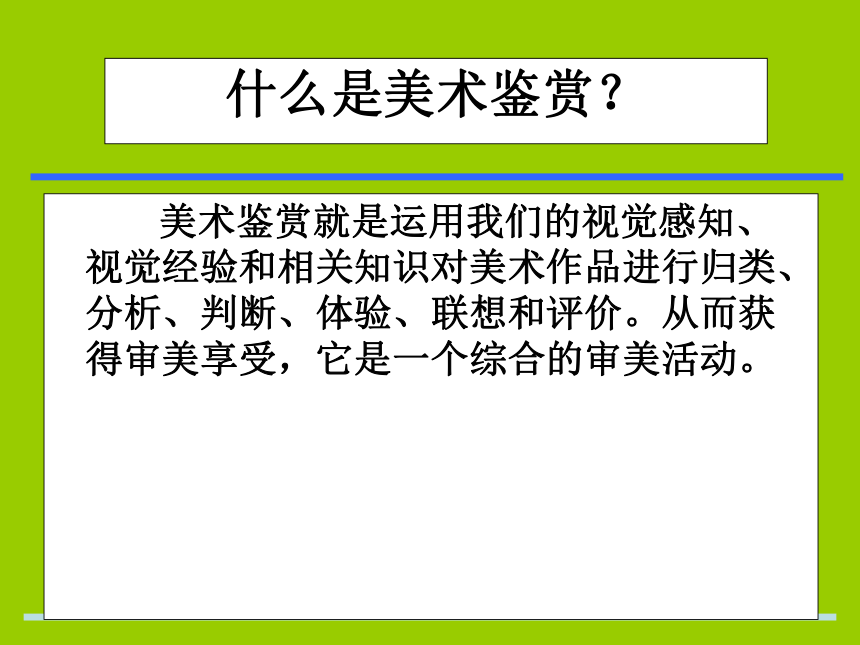 什么是美术鉴赏？

美术鉴赏就是运用我们的视觉感知、视觉经验和相关知识对美术作品进行归类、分析、判断、体验、联想和评价。从而获得审美享受，它是一个综合的审美活动。